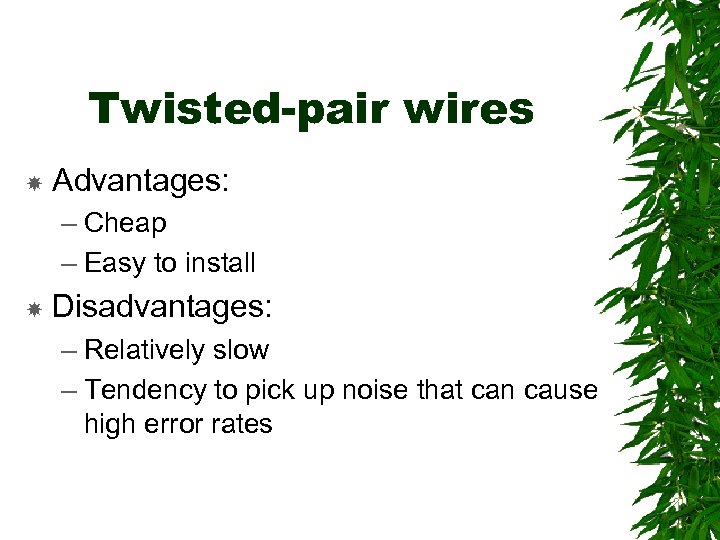 Twisted-pair wires

Advantages:

– Cheap

– Easy to install

Disadvantages:

– Relatively slow

– Tendency to pick up noise that can cause high error rates